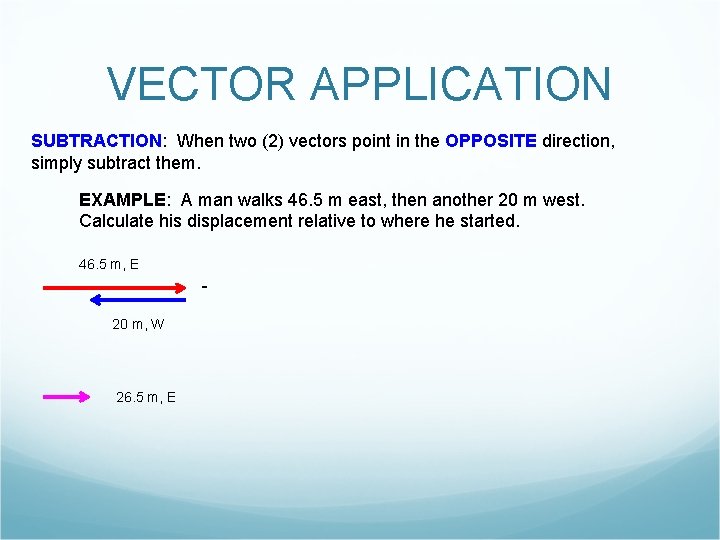 VECTOR APPLICATION

SUBTRACTION: When two (2) vectors point in the OPPOSITE direction, simply subtract them.

EXAMPLE: A man walks 46.5 m east, then another 20 m west. Calculate his displacement relative to where he started.

46.5 m, E

-

20 m, W

26.5 m, E